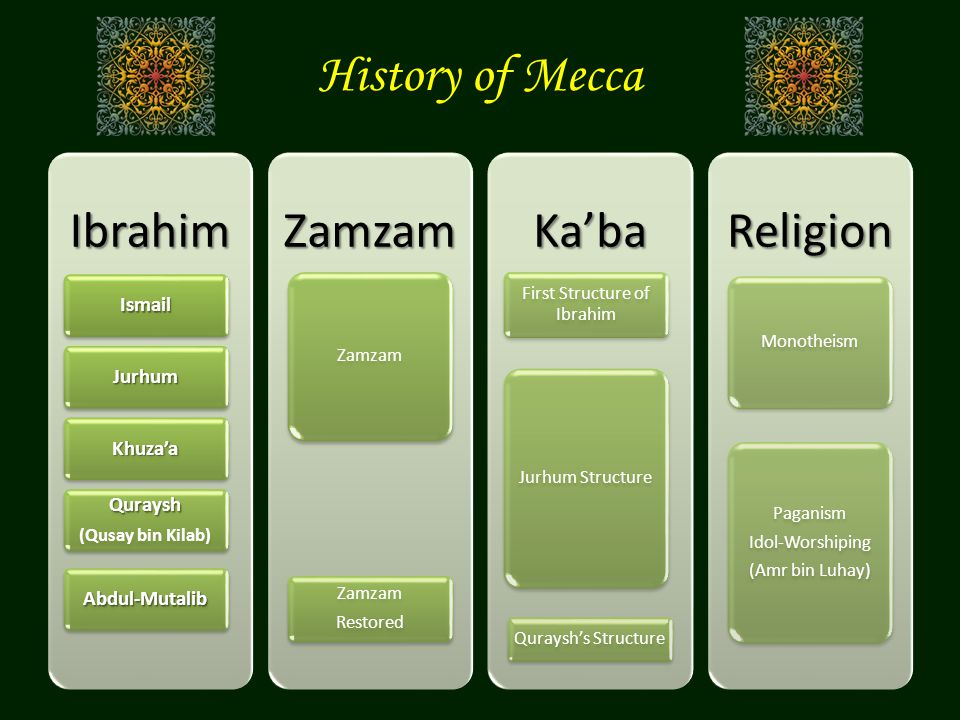 History of Mecca

Ibrahim

Ismail

Jurhum

Khuza'a

Quraysh
(Qusay bin Kilab)

Abdul-Mutalib

Zamzam

Zamzam

Zamzam
Restored

Ka'ba

First Structure of Ibrahim

Jurhum Structure

Quraysh's Structure

Religion

Monotheism

Paganism
Idol-Worshiping
(Amr bin Luhay)